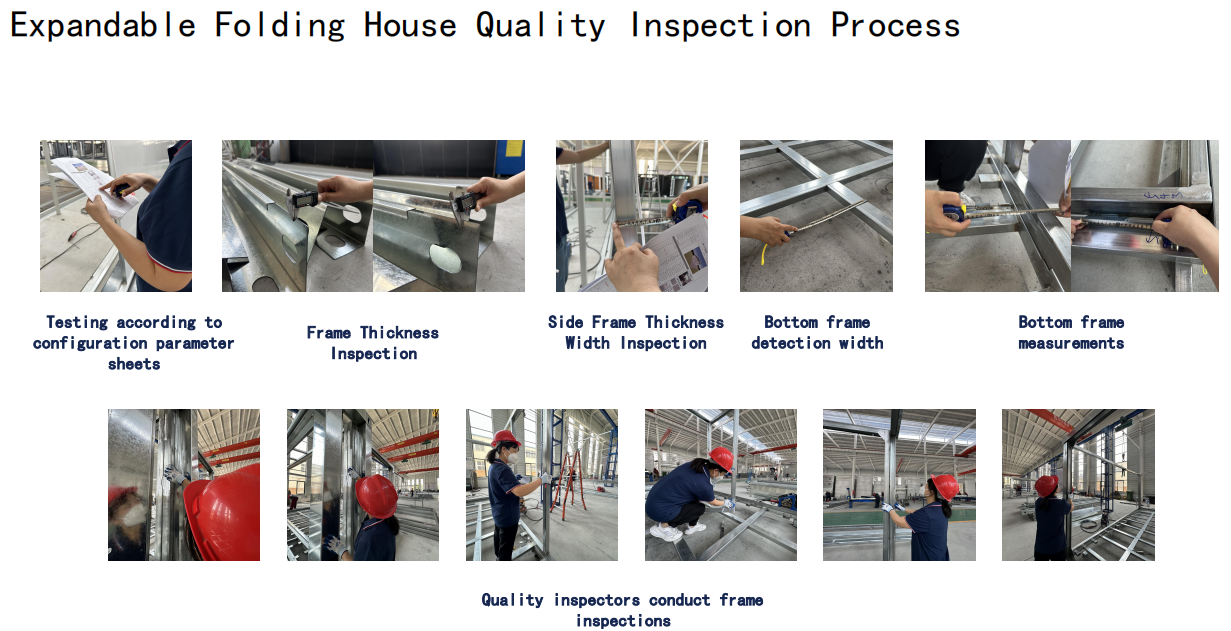 Expandable Folding House Quality Inspection Process

Testing according to configuration parameter sheets

Frame Thickness Inspection

Side Frame Thickness Width Inspection

Bottom frame detection width

Bottom frame measurements

Quality inspectors conduct frame inspections